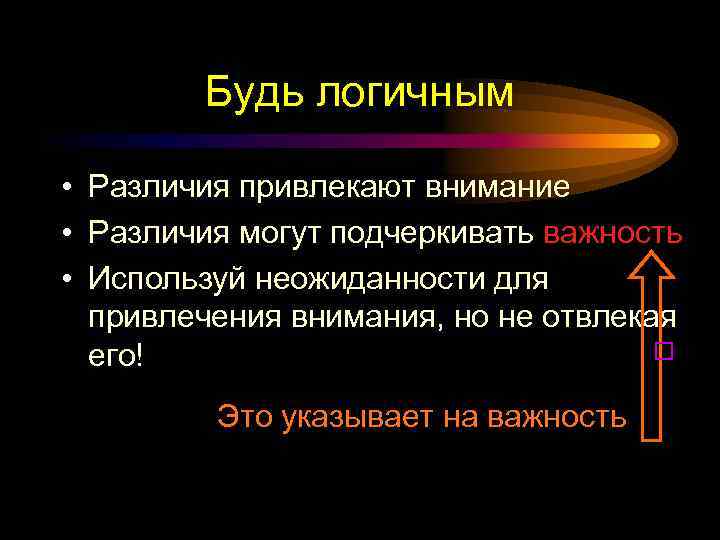 Будь логичным

• Различия привлекают внимание
• Различия могут подчеркивать важность
• Используй неожиданности для привлечения внимания, но не отвлекая его!

Это указывает на важность